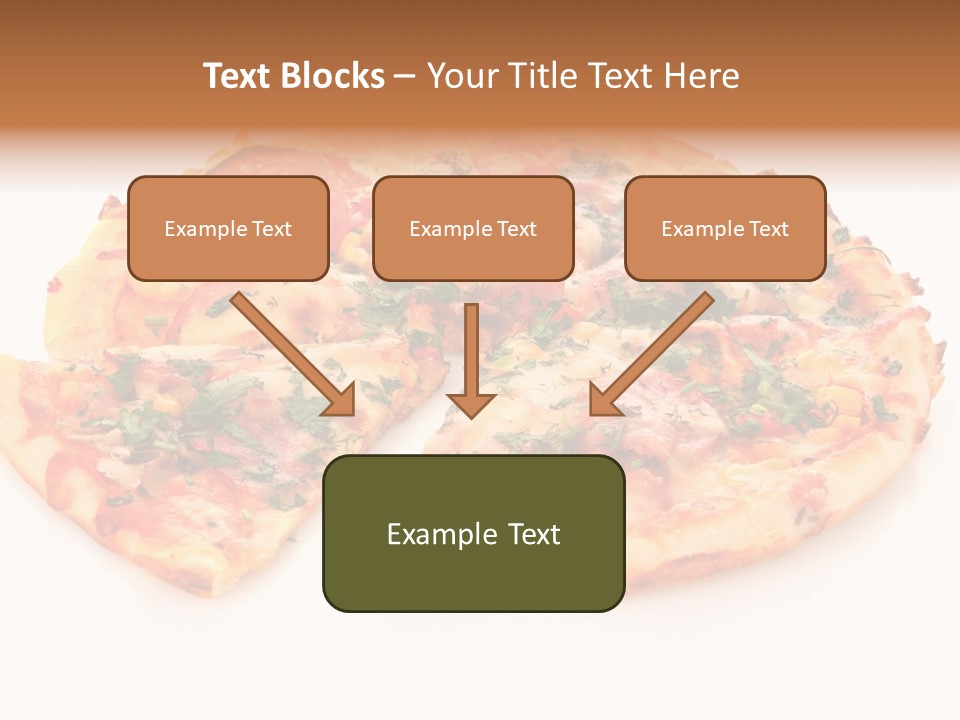 Text Blocks – Your Title Text Here

Example Text

Example Text

Example Text

Example Text